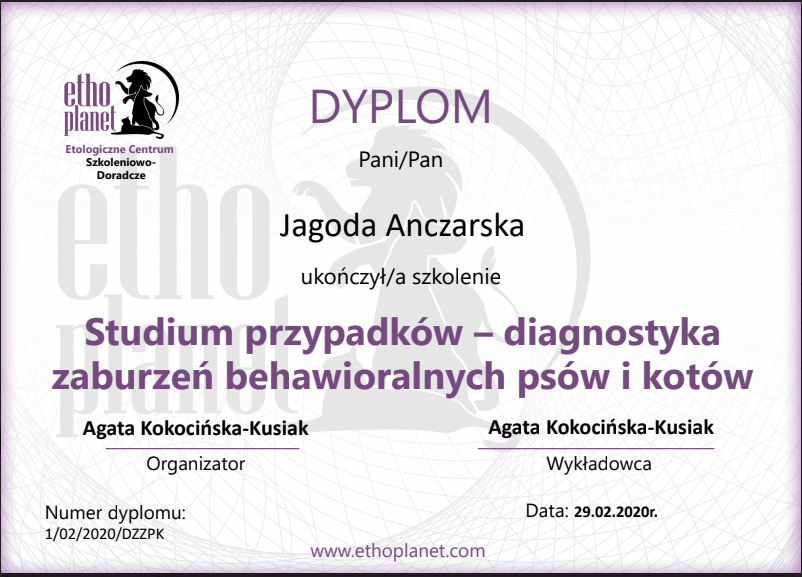 etho planet
Etologiczne Centrum Szkoleniowo-Doradcze

DYPLOM

Pani/Pan

Jagoda Anczarska

ukończył/a szkolenie

Studium przypadków – diagnostyka zaburzeń behawioralnych psów i kotów

Agata Kokocińska-Kusiak
Organizator

Agata Kokocińska-Kusiak
Wykładowca

Numer dyplomu:
1/02/2020/DZZPK

Data: 29.02.2020r.

www.ethoplanet.com